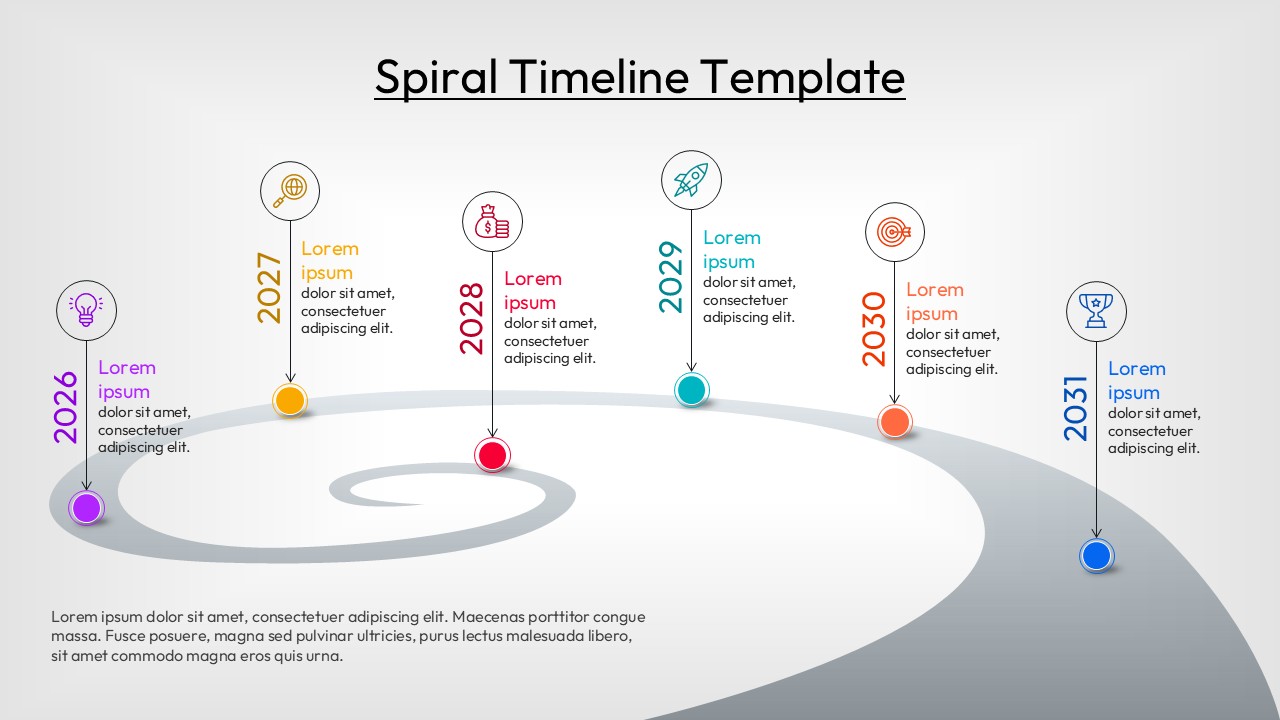 Spiral Timeline Template

2026
Lorem ipsum
dolor sit amet, consectetuer adipiscing elit.

2027
Lorem ipsum
dolor sit amet, consectetuer adipiscing elit.

2028
Lorem ipsum
dolor sit amet, consectetuer adipiscing elit.

2029
Lorem ipsum
dolor sit amet, consectetuer adipiscing elit.

2030
Lorem ipsum
dolor sit amet, consectetuer adipiscing elit.

2031
Lorem ipsum
dolor sit amet, consectetuer adipiscing elit.

Lorem ipsum dolor sit amet, consectetuer adipiscing elit. Maecenas porttitor congue massa. Fusce posuere, magna sed pulvinar ultricies, purus lectus malesuada libero, sit amet commodo magna eros quis urna.